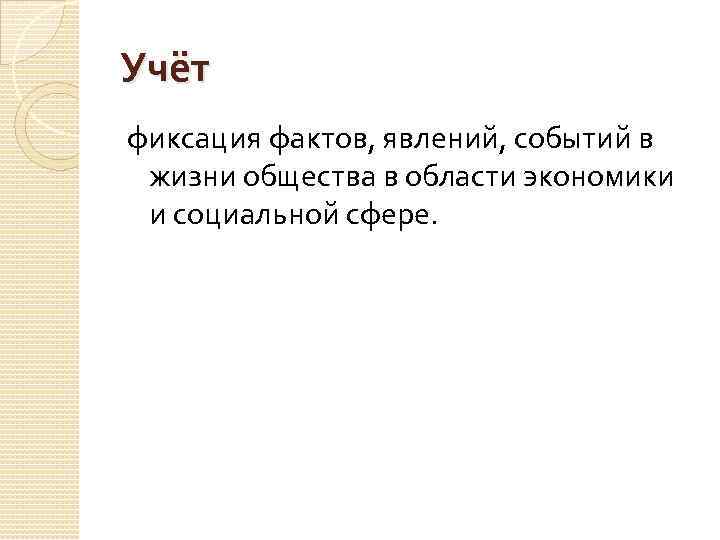 Учёт

фиксация фактов, явлений, событий в жизни общества в области экономики и социальной сфере.